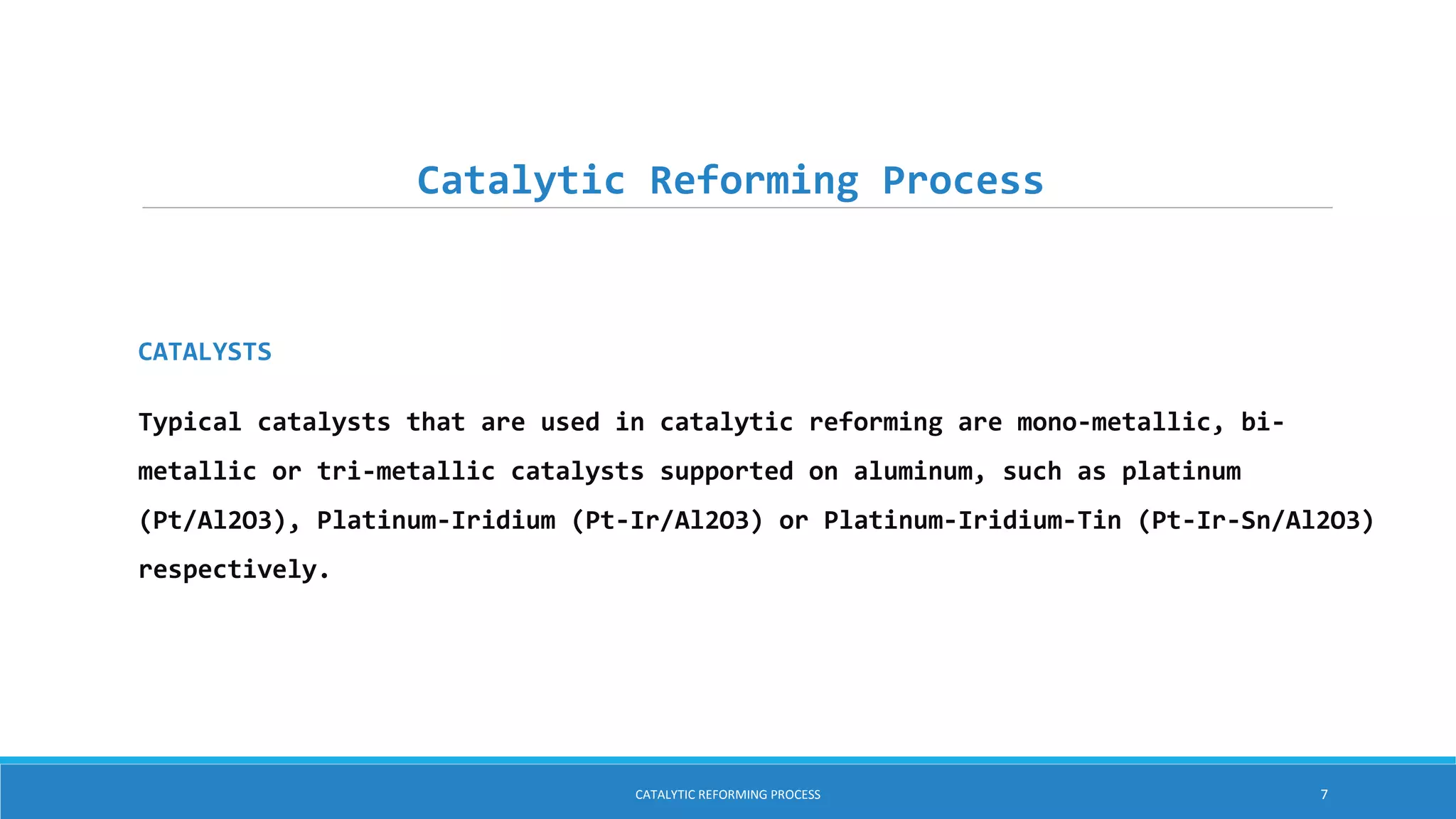 Catalytic Reforming Process

CATALYSTS

Typical catalysts that are used in catalytic reforming are mono-metallic, bi-metallic or tri-metallic catalysts supported on aluminum, such as platinum (Pt/Al2O3), Platinum-Iridium (Pt-Ir/Al2O3) or Platinum-Iridium-Tin (Pt-Ir-Sn/Al2O3) respectively.

CATALYTIC REFORMING PROCESS

7